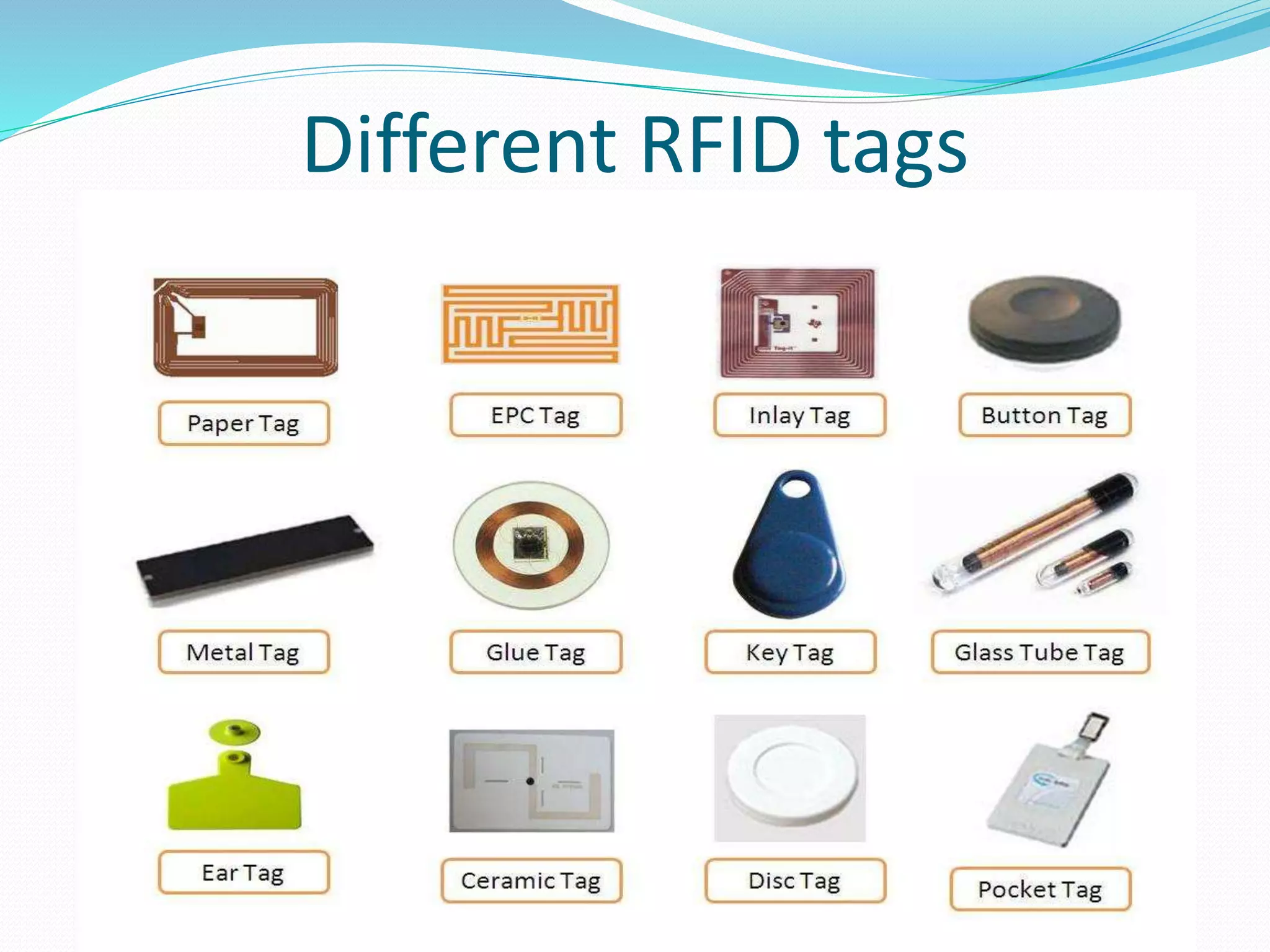 Different RFID tags

Paper Tag

EPC Tag

Inlay Tag

Button Tag

Metal Tag

Glue Tag

Key Tag

Glass Tube Tag

Ear Tag

Ceramic Tag

Disc Tag

Pocket Tag